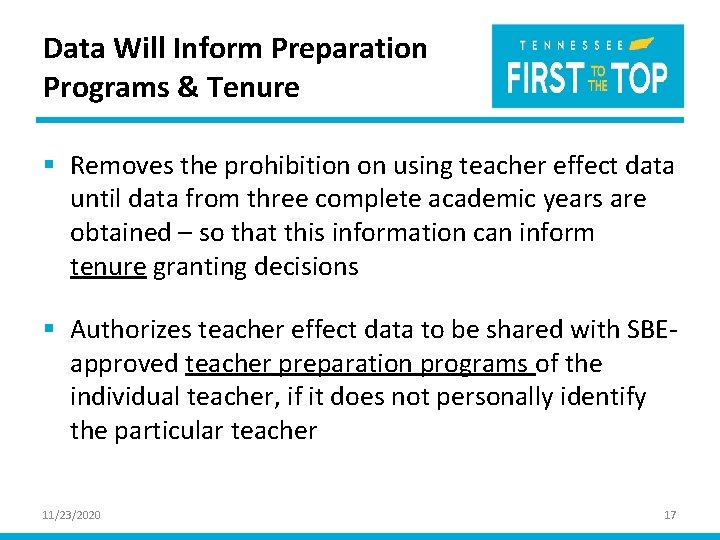 Data Will Inform Preparation Programs & Tenure

TENNESSEE FIRST TO THE TOP

▪ Removes the prohibition on using teacher effect data until data from three complete academic years are obtained – so that this information can inform tenure granting decisions

▪ Authorizes teacher effect data to be shared with SBE-approved teacher preparation programs of the individual teacher, if it does not personally identify the particular teacher

11/23/2020

17